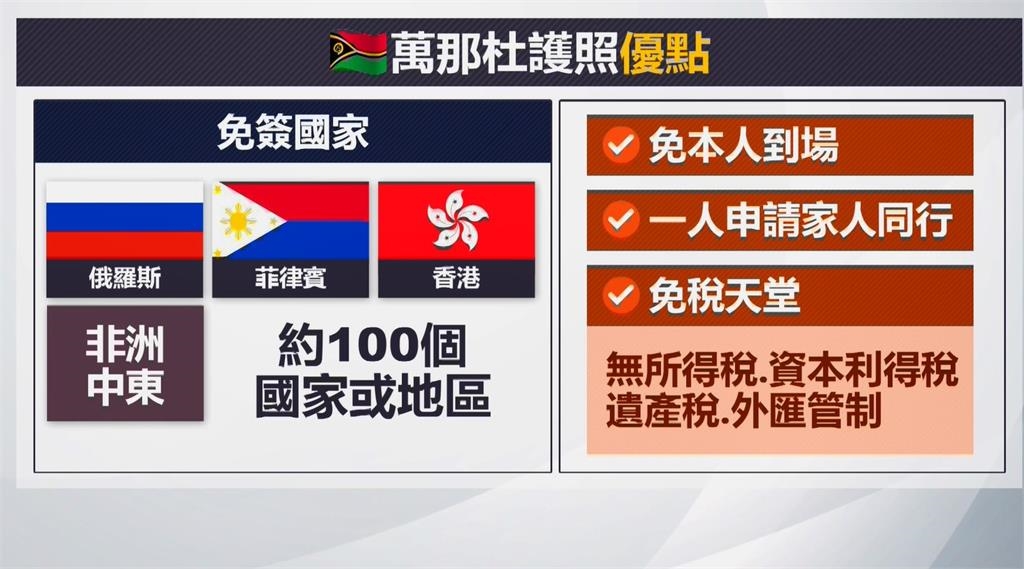 萬那杜護照優點

免簽國家

俄羅斯

菲律賓

香港

非洲
中東

約100個
國家或地區

免本人到場

一人申請家人同行

免稅天堂

無所得稅.資本利得稅
遺產稅.外匯管制